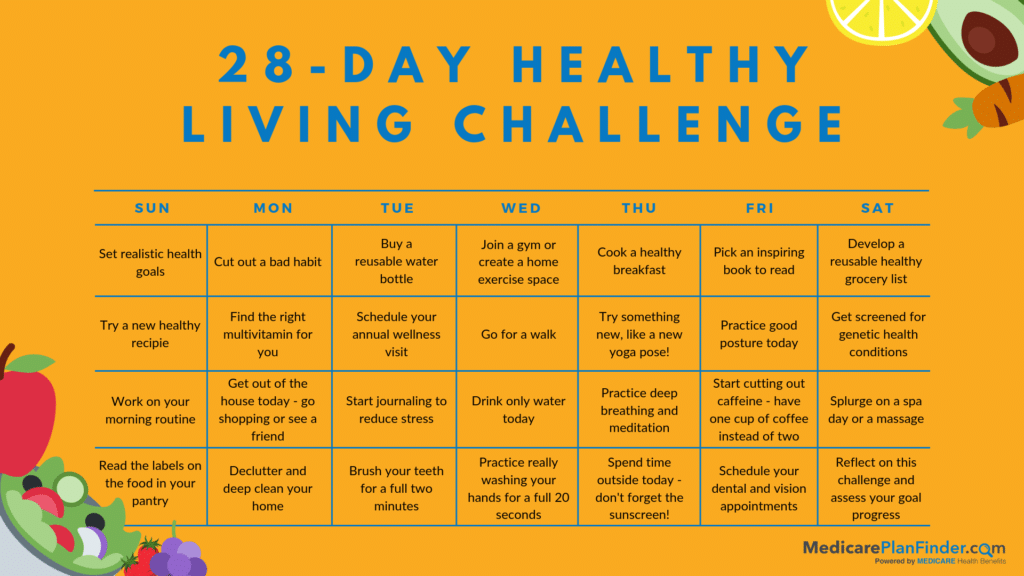 28-DAY HEALTHY LIVING CHALLENGE

| SUN | MON | TUE | WED | THU | FRI | SAT |
|---|---|---|---|---|---|---|
| Set realistic health goals | Cut out a bad habit | Buy a reusable water bottle | Join a gym or create a home exercise space | Cook a healthy breakfast | Pick an inspiring book to read | Develop a reusable healthy grocery list |
| Try a new healthy recipie | Find the right multivitamin for you | Schedule your annual wellness visit | Go for a walk | Try something new, like a new yoga pose! | Practice good posture today | Get screened for genetic health conditions |
| Work on your morning routine | Get out of the house today - go shopping or see a friend | Start journaling to reduce stress | Drink only water today | Practice deep breathing and meditation | Start cutting out caffeine - have one cup of coffee instead of two | Splurge on a spa day or a massage |
| Read the labels on the food in your pantry | Declutter and deep clean your home | Brush your teeth for a full two minutes | Practice really washing your hands for a full 20 seconds | Spend time outside today - don't forget the sunscreen! | Schedule your dental and vision appointments | Reflect on this challenge and assess your goal progress |

MedicarePlanFinder.com
Powered by MEDICARE Health Benefits